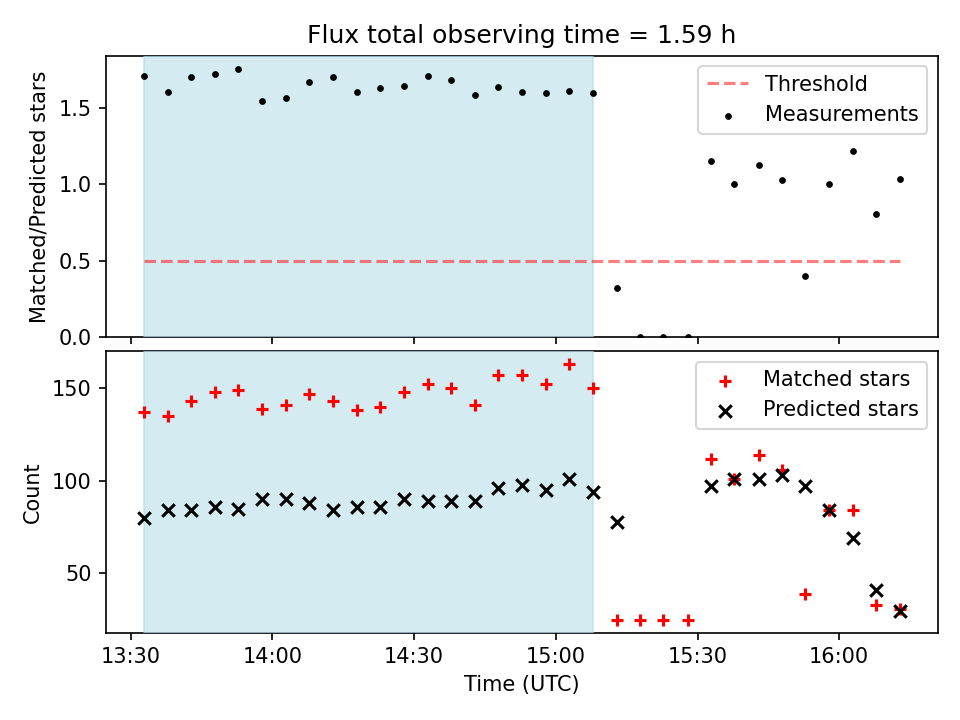 Flux total observing time = 1.59 h

Matched/Predicted stars

1.5
1.0
0.5
0.0

Threshold
Measurements

Count

150
100
50

Matched stars
Predicted stars

13:30
14:00
14:30
15:00
15:30
16:00

Time (UTC)